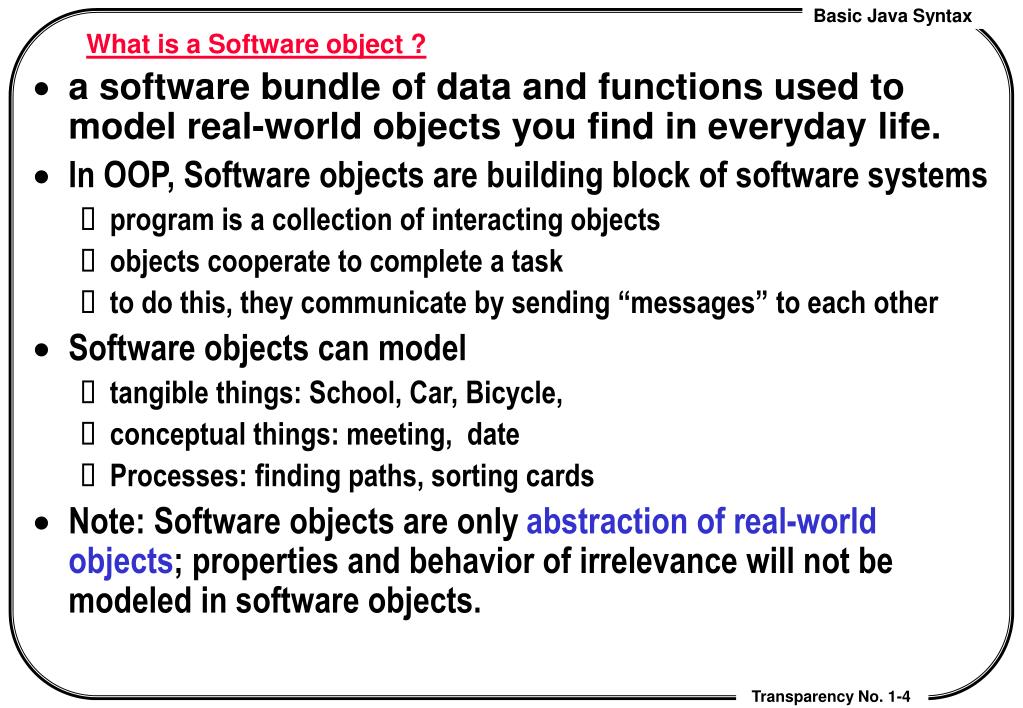 Basic Java Syntax

What is a Software object ?

- a software bundle of data and functions used to model real-world objects you find in everyday life.
- In OOP, Software objects are building block of software systems
  - program is a collection of interacting objects
  - objects cooperate to complete a task
  - to do this, they communicate by sending “messages” to each other
- Software objects can model
  - tangible things: School, Car, Bicycle,
  - conceptual things: meeting, date
  - Processes: finding paths, sorting cards
- Note: Software objects are only abstraction of real-world objects; properties and behavior of irrelevance will not be modeled in software objects.

Transparency No. 1-4